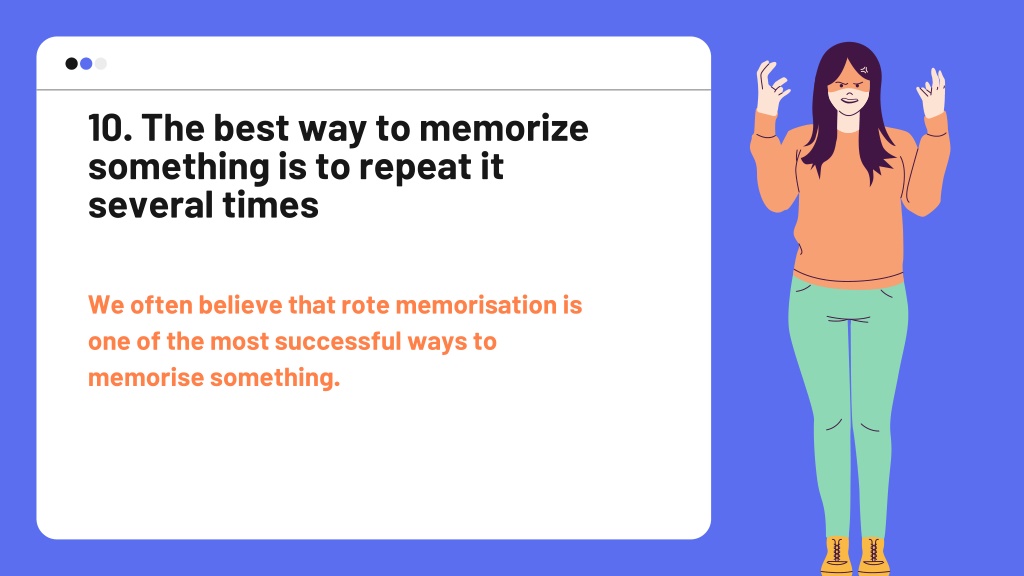 10. The best way to memorize something is to repeat it several times

We often believe that rote memorisation is one of the most successful ways to memorise something.